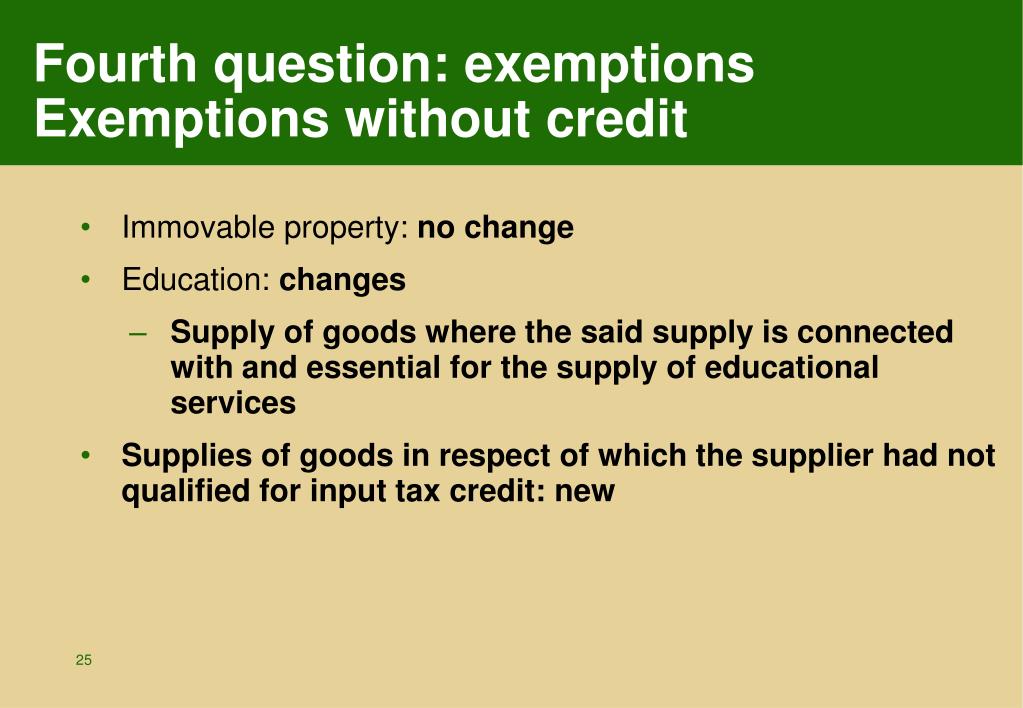 Fourth question: exemptions
Exemptions without credit

• Immovable property: no change
• Education: changes
– Supply of goods where the said supply is connected with and essential for the supply of educational services
• Supplies of goods in respect of which the supplier had not qualified for input tax credit: new

25